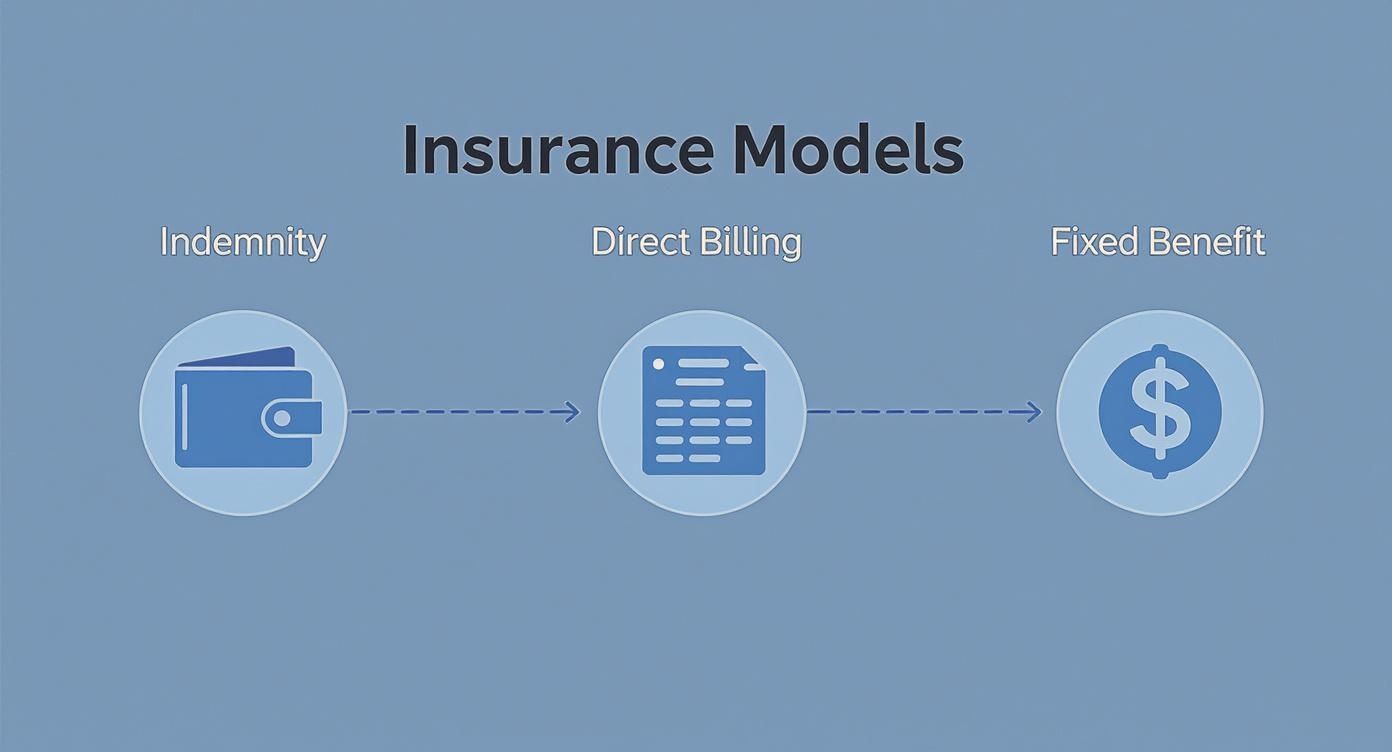 Insurance Models

Indemnity

Direct Billing

Fixed Benefit

$